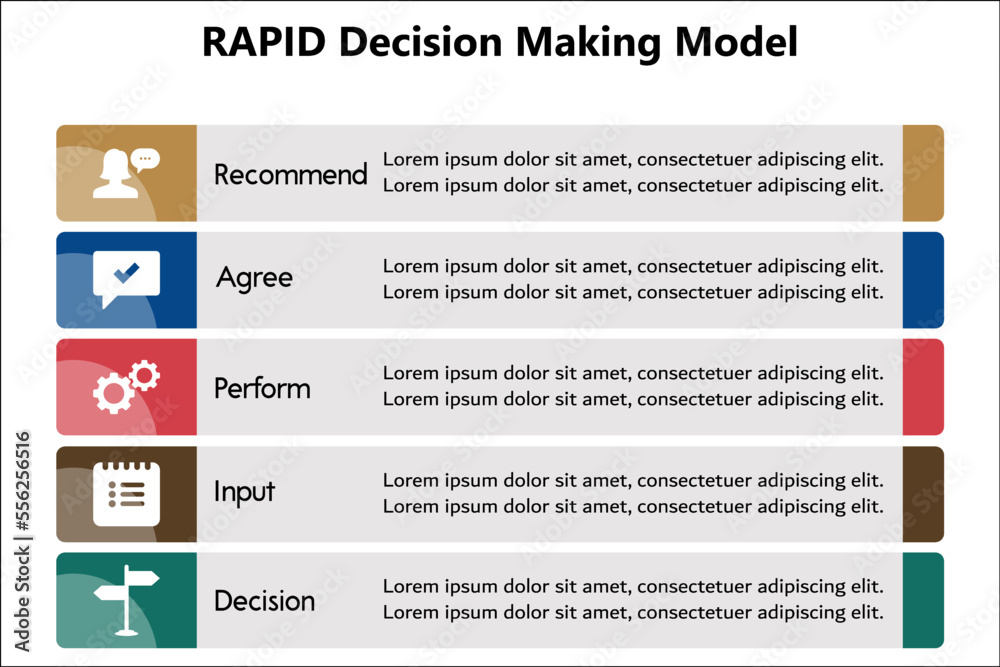 RAPID Decision Making Model

Recommend
Lorem ipsum dolor sit amet, consectetuer adipiscing elit. Lorem ipsum dolor sit amet, consectetuer adipiscing elit.

Agree
Lorem ipsum dolor sit amet, consectetuer adipiscing elit. Lorem ipsum dolor sit amet, consectetuer adipiscing elit.

Perform
Lorem ipsum dolor sit amet, consectetuer adipiscing elit. Lorem ipsum dolor sit amet, consectetuer adipiscing elit.

Input
Lorem ipsum dolor sit amet, consectetuer adipiscing elit. Lorem ipsum dolor sit amet, consectetuer adipiscing elit.

Decision
Lorem ipsum dolor sit amet, consectetuer adipiscing elit. Lorem ipsum dolor sit amet, consectetuer adipiscing elit.

Adobe Stock | #556256516